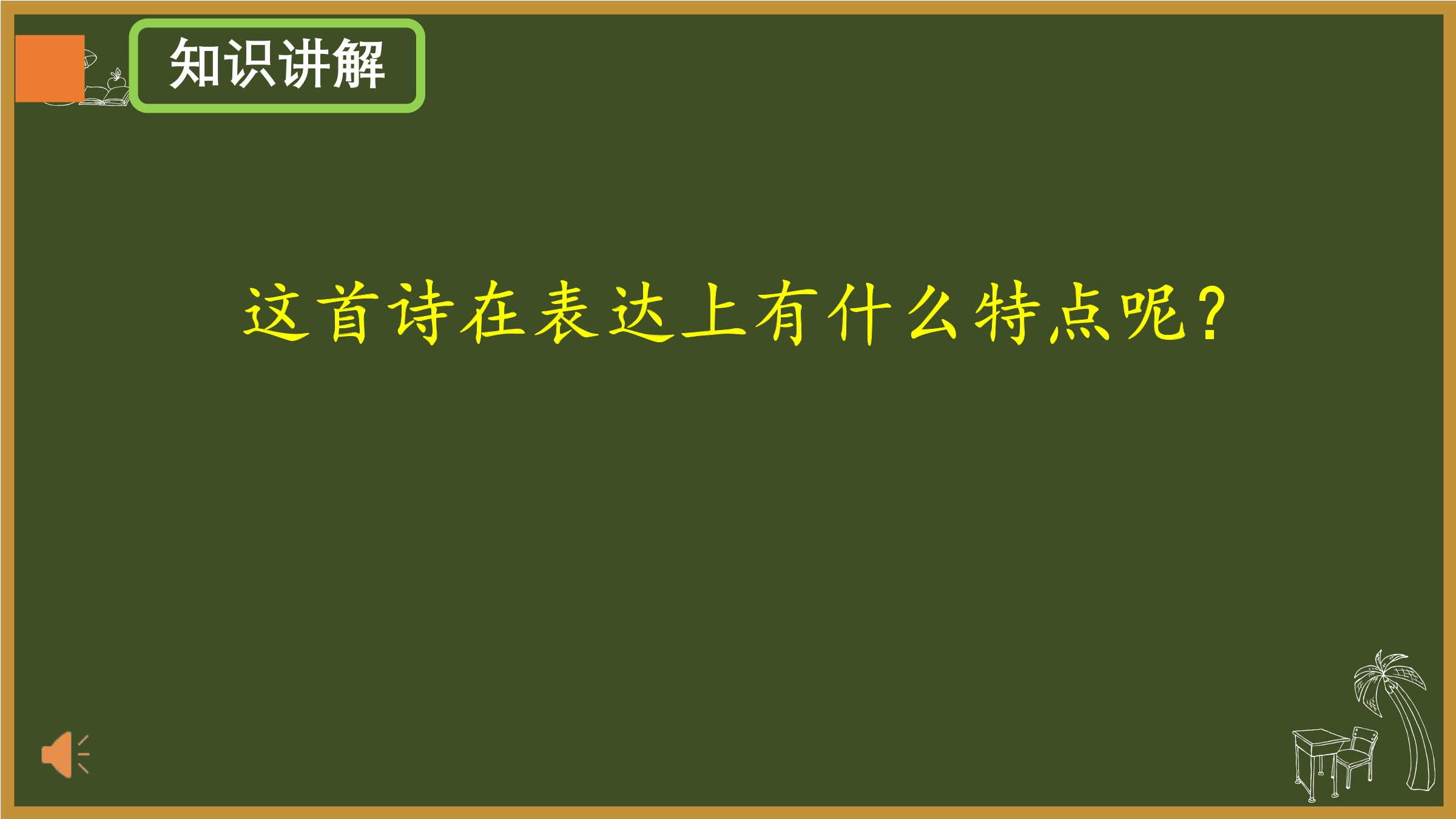 知识讲解

这首诗在表达上有什么特点呢？